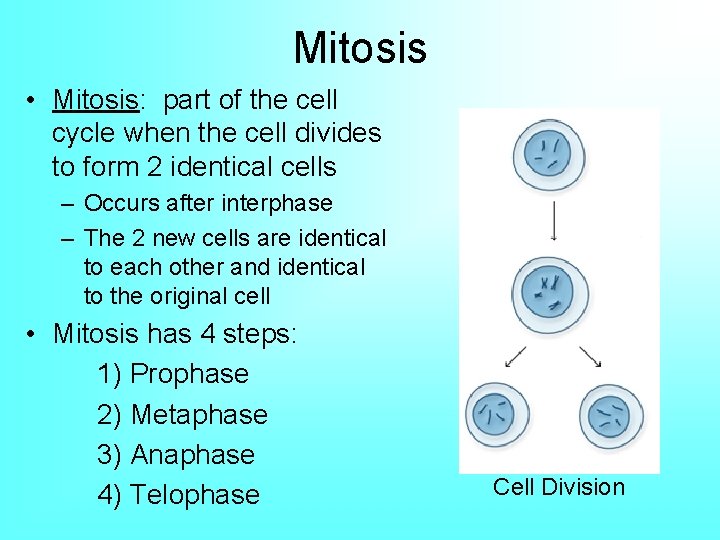 Mitosis

• Mitosis: part of the cell cycle when the cell divides to form 2 identical cells
– Occurs after interphase
– The 2 new cells are identical to each other and identical to the original cell

• Mitosis has 4 steps:
1) Prophase
2) Metaphase
3) Anaphase
4) Telophase

Cell Division